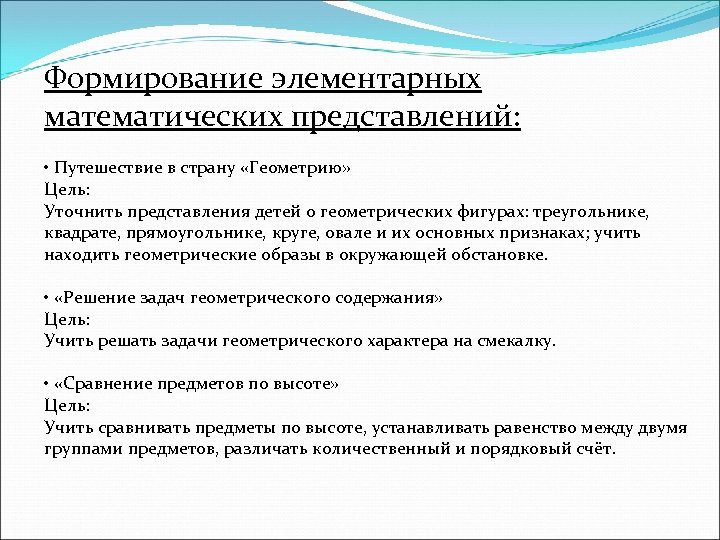 Формирование элементарных математических представлений:

• Путешествие в страну «Геометрию»
Цель:
Уточнить представления детей о геометрических фигурах: треугольнике, квадрате, прямоугольнике, круге, овале и их основных признаках; учить находить геометрические образы в окружающей обстановке.

• «Решение задач геометрического содержания»
Цель:
Учить решать задачи геометрического характера на смекалку.

• «Сравнение предметов по высоте»
Цель:
Учить сравнивать предметы по высоте, устанавливать равенство между двумя группами предметов, различать количественный и порядковый счёт.